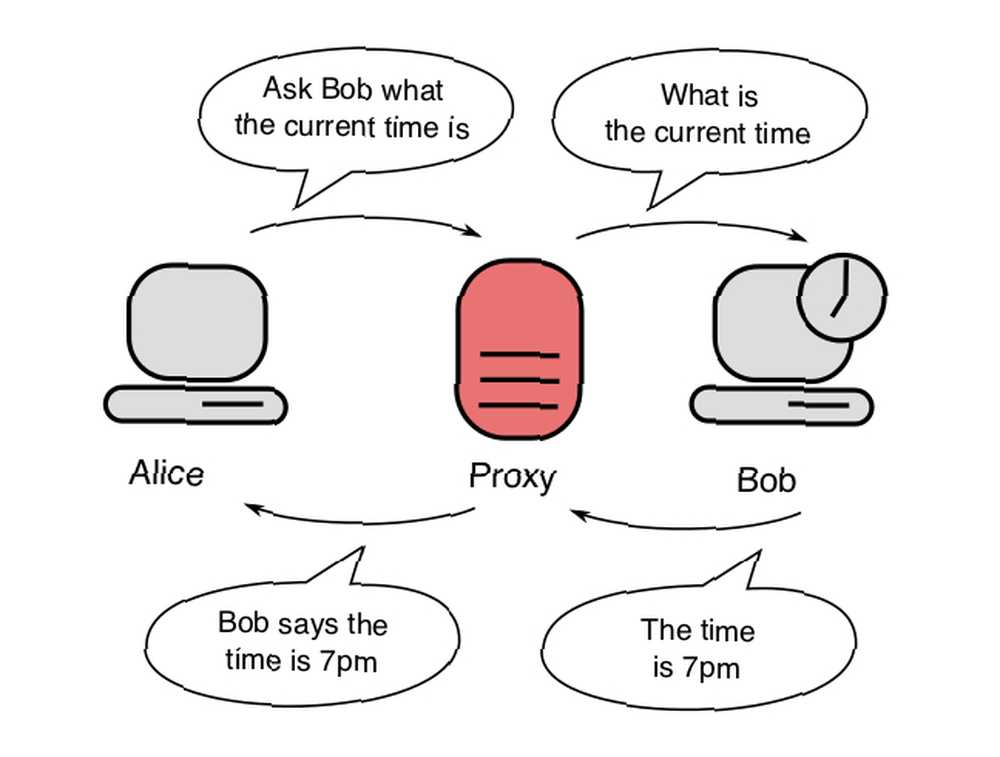 Ask Bob what the current time is

What is the current time

Alice

Proxy

Bob

Bob says the time is 7pm

The time is 7pm